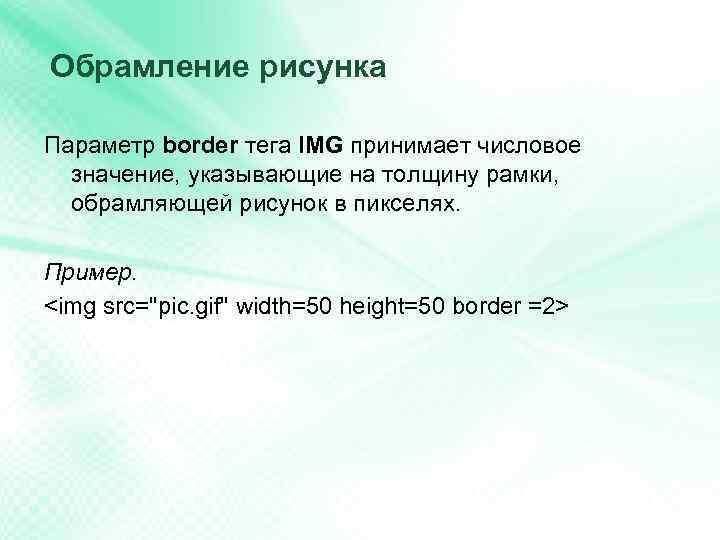 Обрамление рисунка

Параметр border тега IMG принимает числовое значение, указывающие на толщину рамки, обрамляющей рисунок в пикселях.

Пример.

<img src="pic.gif" width=50 height=50 border =2>